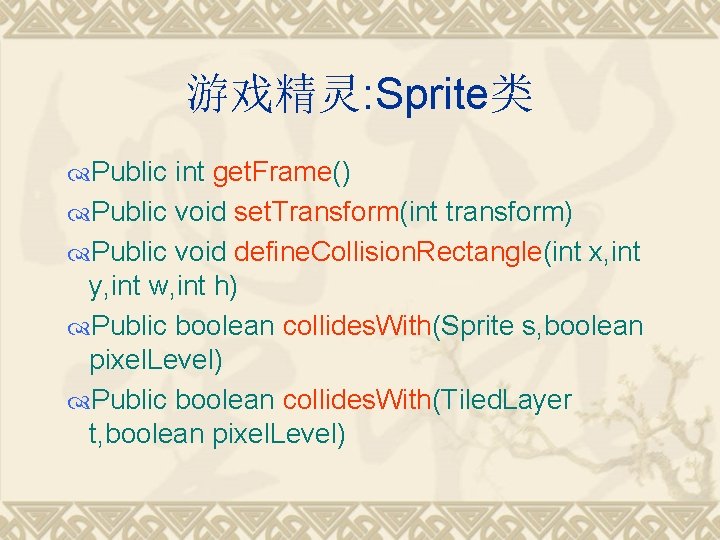 游戏精灵:Sprite类

Public int getFrame()
Public void setTransform(int transform)
Public void defineCollisionRectangle(int x,int y,int w,int h)
Public boolean collidesWith(Sprite s,boolean pixelLevel)
Public boolean collidesWith(TiledLayer t,boolean pixelLevel)